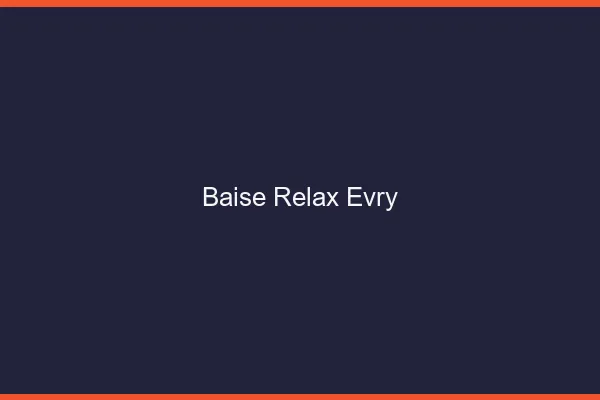 Baise Relax Evry